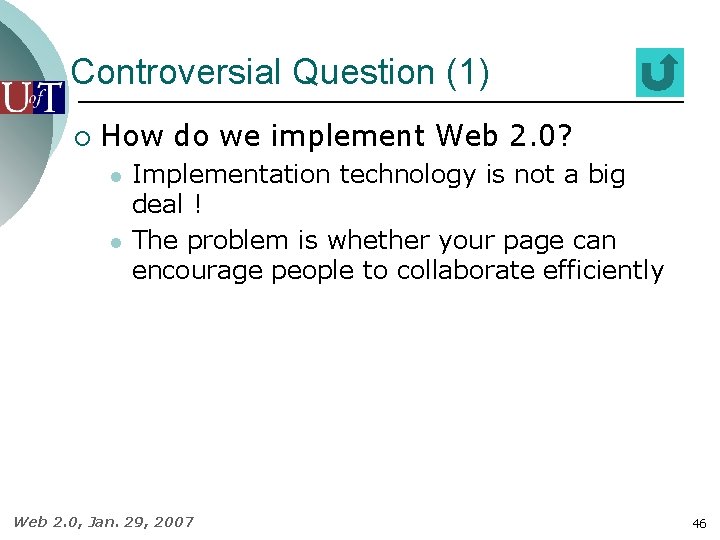 UofT

Controversial Question (1)

How do we implement Web 2.0?

Implementation technology is not a big deal !

The problem is whether your page can encourage people to collaborate efficiently

Web 2.0, Jan. 29, 2007

46